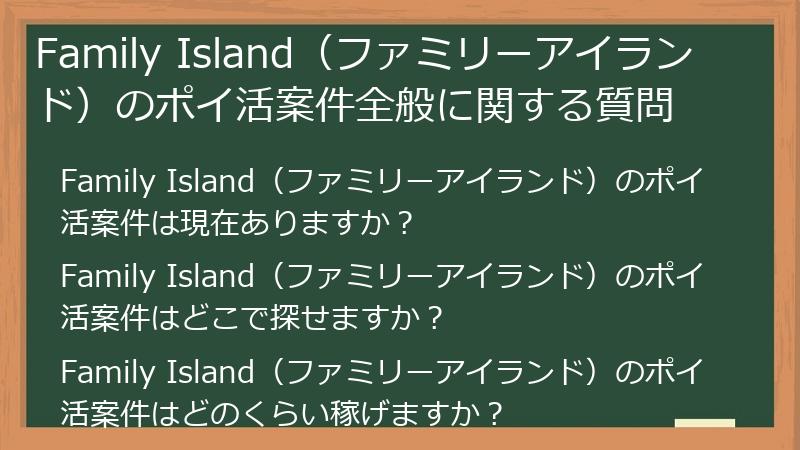 Family Island（ファミリーアイランド）のポイ活案件全般に関する質問

Family Island（ファミリーアイランド）のポイ活案件は現在ありますか？

Family Island（ファミリーアイランド）のポイ活案件はどこで探せますか？

Family Island（ファミリーアイランド）のポイ活案件はどのくらい稼げますか？